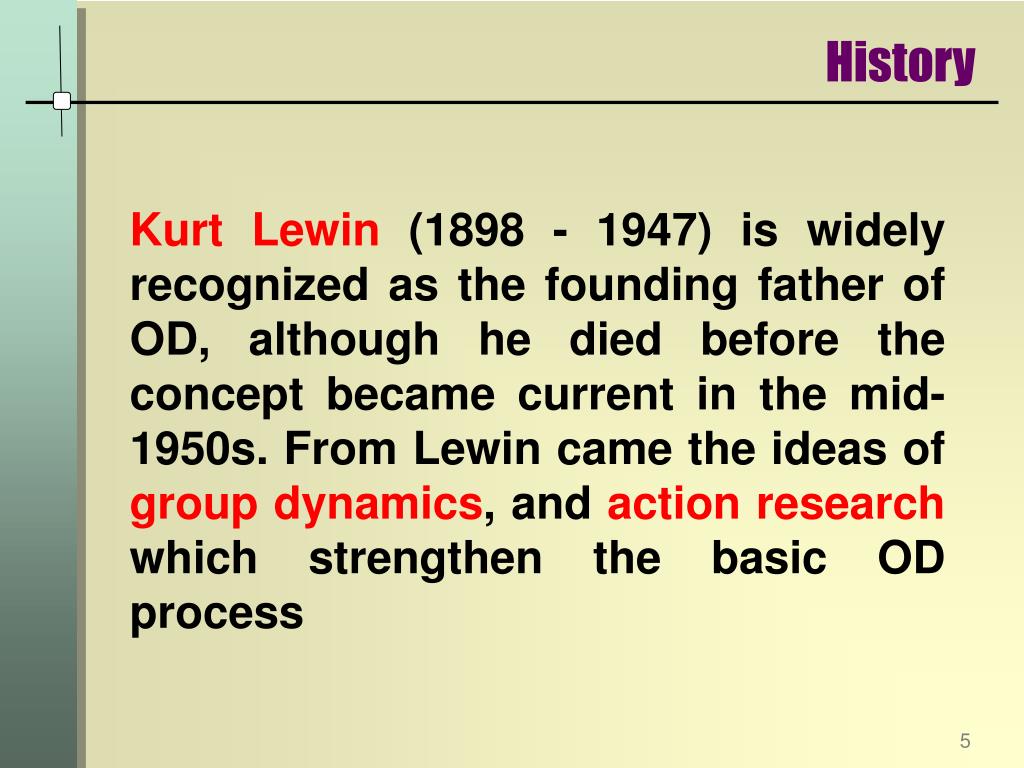 History

Kurt Lewin (1898 - 1947) is widely recognized as the founding father of OD, although he died before the concept became current in the mid-1950s. From Lewin came the ideas of group dynamics, and action research which strengthen the basic OD process

5